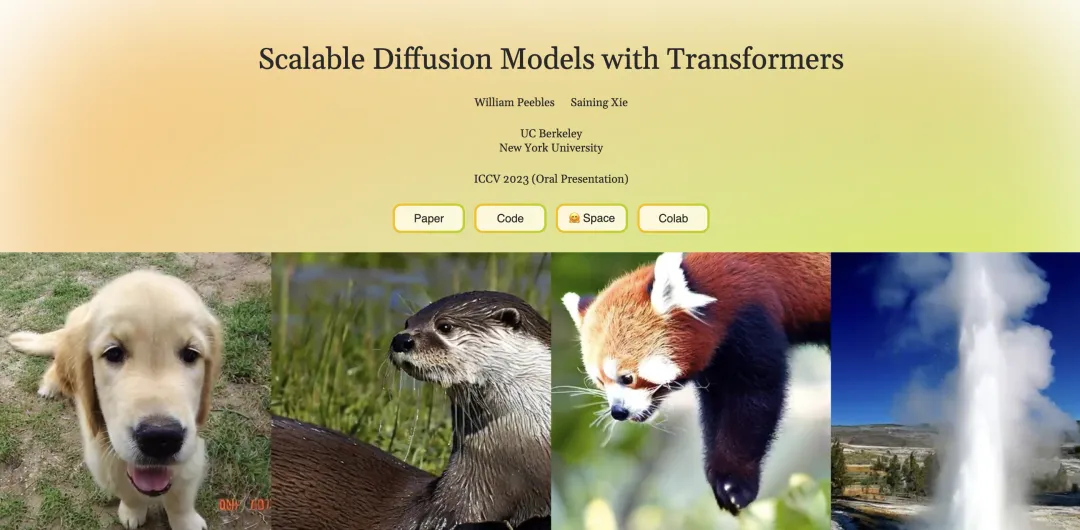 Scalable Diffusion Models with Transformers

William Peebles Saining Xie

UC Berkeley
New York University

ICCV 2023 (Oral Presentation)

Paper Code 🤗 Space Colab